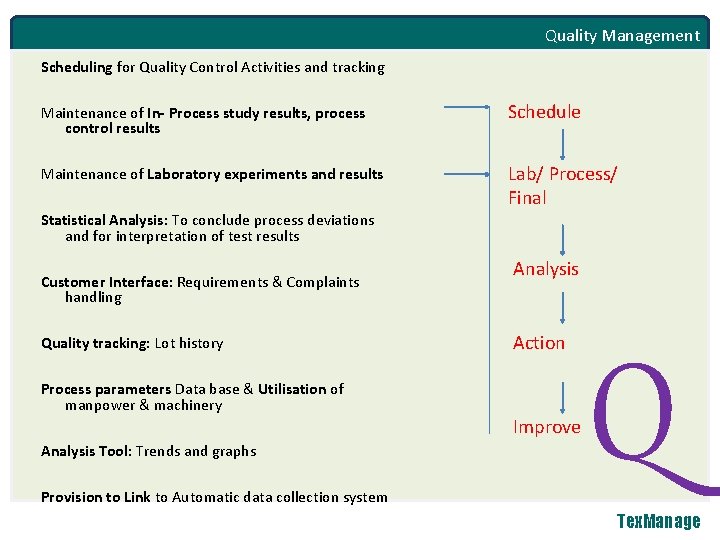 Quality Management

Scheduling for Quality Control Activities and tracking

Maintenance of In- Process study results, process control results

Maintenance of Laboratory experiments and results

Statistical Analysis: To conclude process deviations and for interpretation of test results

Customer Interface: Requirements & Complaints handling

Quality tracking: Lot history

Process parameters Data base & Utilisation of manpower & machinery

Analysis Tool: Trends and graphs

Provision to Link to Automatic data collection system

Schedule

Lab/ Process/ Final

Analysis

Action

Improve

Q

TexManage